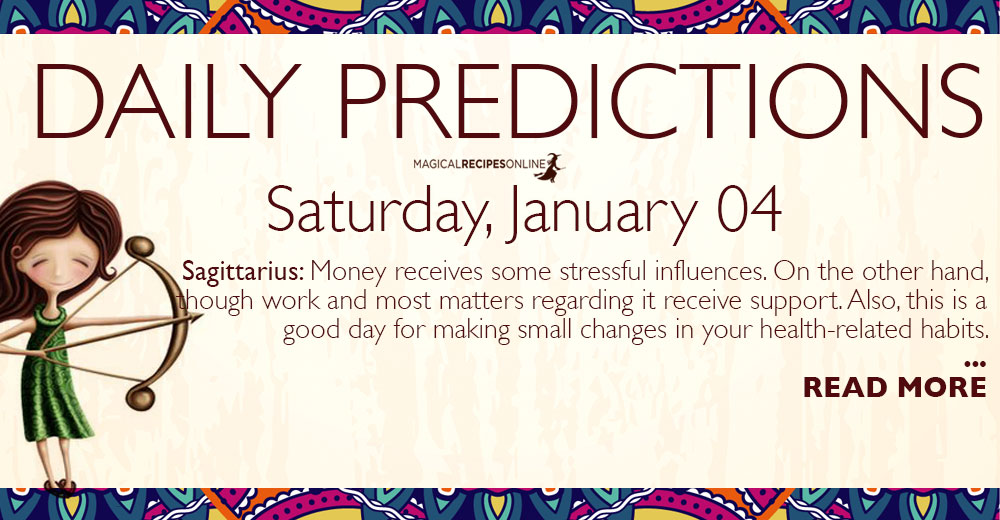 DAILY PREDICTIONS

MAGICALRECIPESONLINE

Saturday, January 04

Sagittarius: Money receives some stressful influences. On the other hand, though work and most matters regarding it receive support. Also, this is a good day for making small changes in your health-related habits.

...

READ MORE